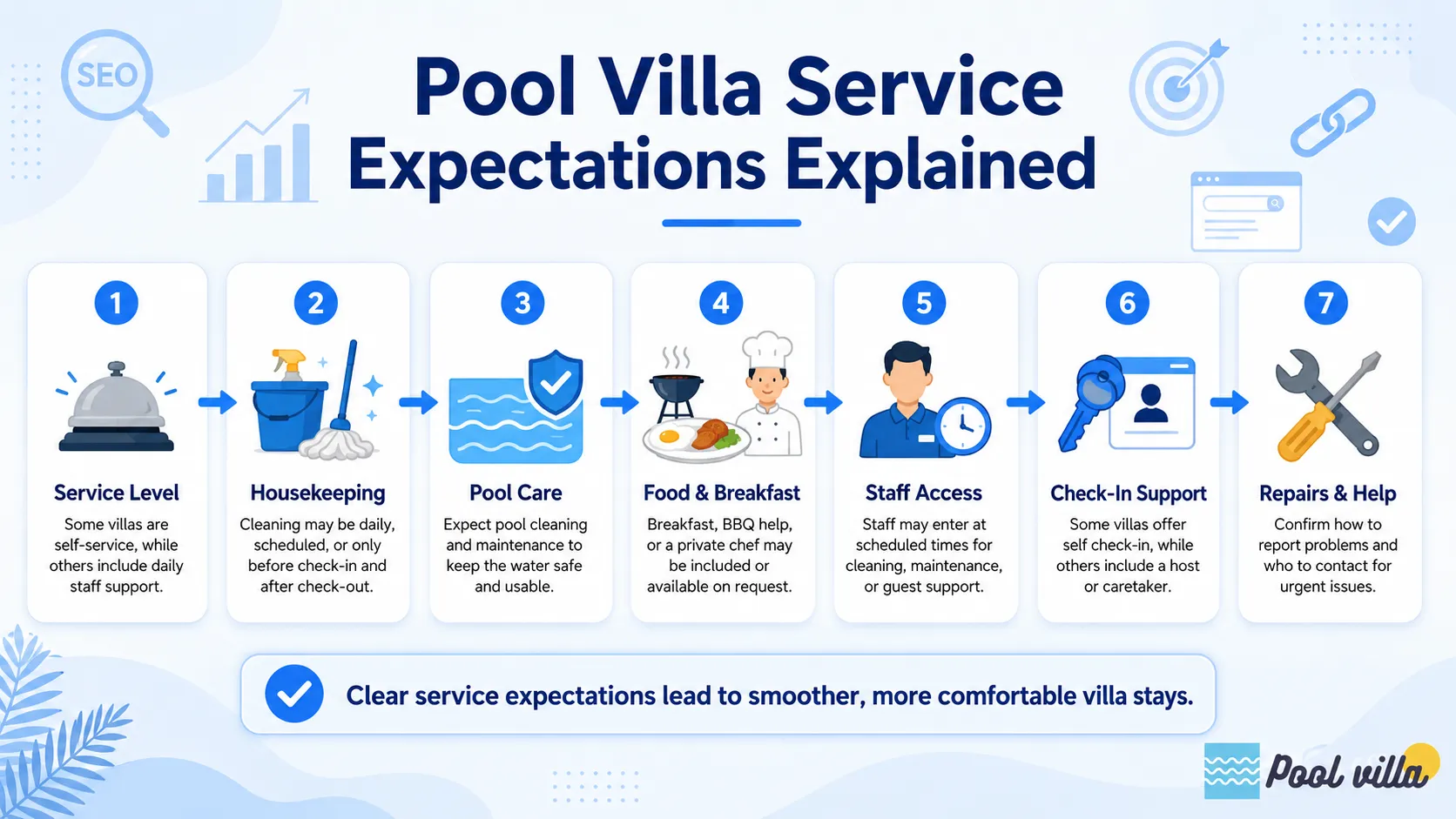 SEO

Pool Villa Service Expectations Explained

1
Service Level
Some villas are self-service, while others include daily staff support.

2
Housekeeping
Cleaning may be daily, scheduled, or only before check-in and after check-out.

3
Pool Care
Expect pool cleaning and maintenance to keep the water safe and usable.

4
Food & Breakfast
Breakfast, BBQ help, or a private chef may be included or available on request.

5
Staff Access
Staff may enter at scheduled times for cleaning, maintenance, or guest support.

6
Check-In Support
Some villas offer self check-in, while others include a host or caretaker.

7
Repairs & Help
Confirm how to report problems and who to contact for urgent issues.

Clear service expectations lead to smoother, more comfortable villa stays.

Pool villa